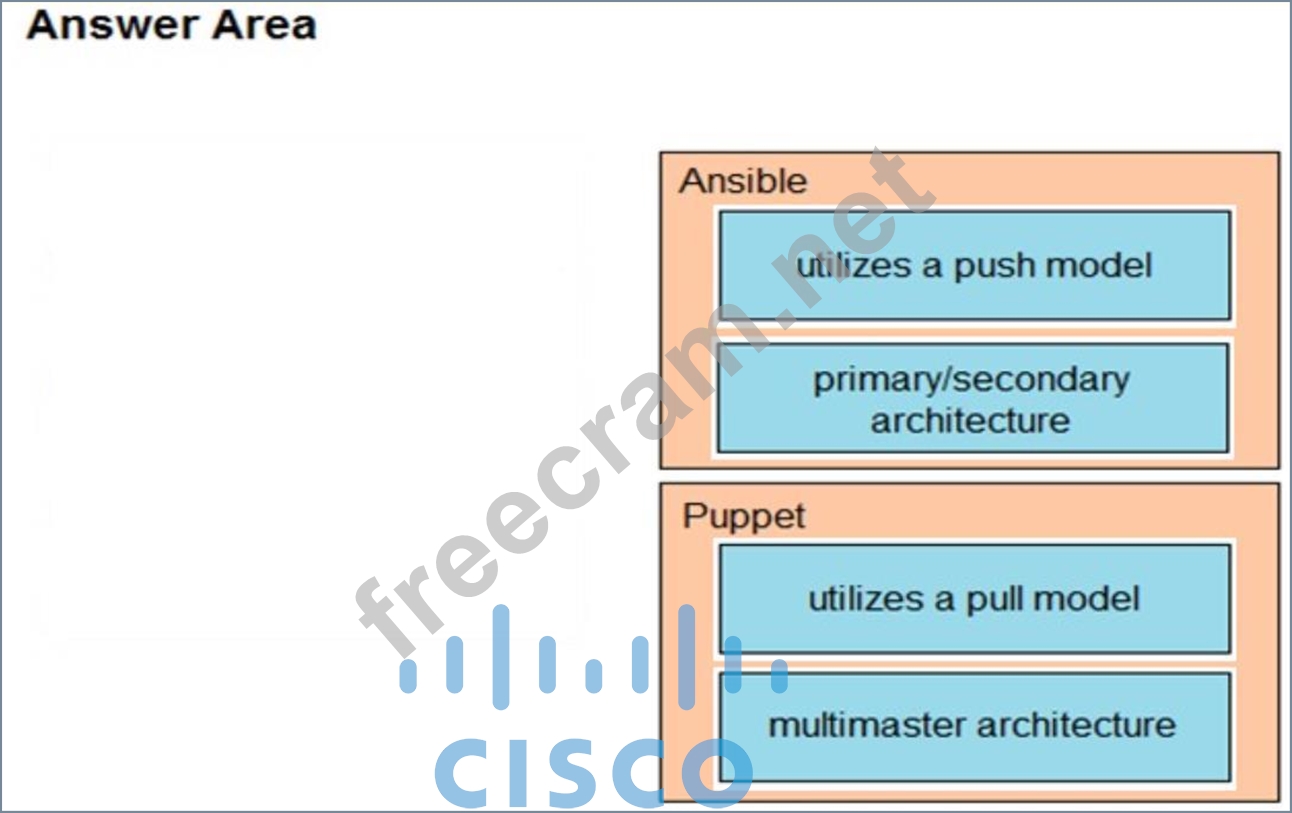 Answer Area

Ansible

utilizes a push model

primary/secondary architecture

Puppet

utilizes a pull model

multimaster architecture

freecram.net

CISCO